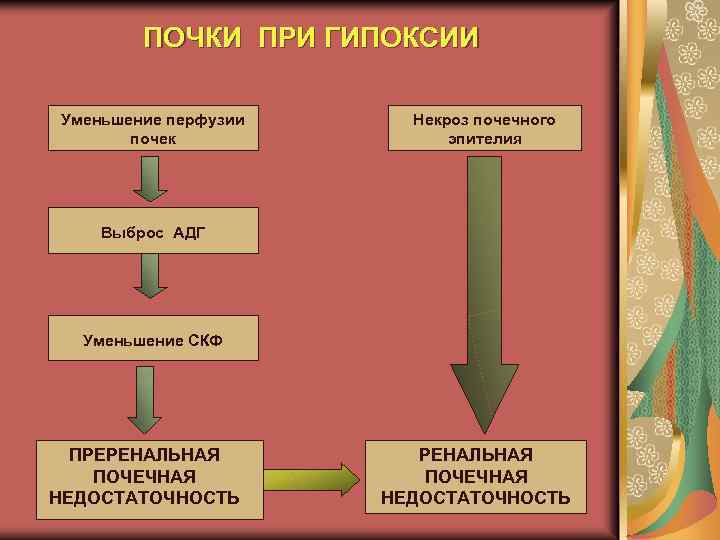 ПОЧКИ ПРИ ГИПОКСИИ

Уменьшение перфузии почек

Выброс АДГ

Уменьшение СКФ

ПРЕРЕНАЛЬНАЯ ПОЧЕЧНАЯ НЕДОСТАТОЧНОСТЬ

Некроз почечного эпителия

РЕНАЛЬНАЯ ПОЧЕЧНАЯ НЕДОСТАТОЧНОСТЬ